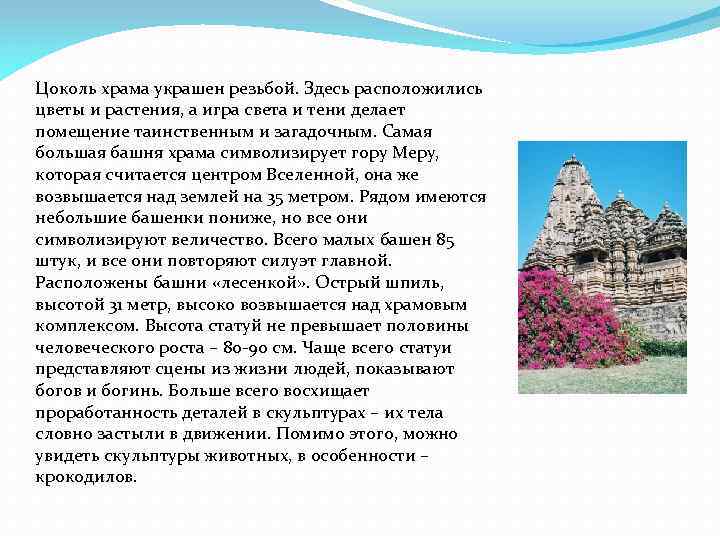 Цоколь храма украшен резьбой. Здесь расположились цветы и растения, а игра света и тени делает помещение таинственным и загадочным. Самая большая башня храма символизирует гору Меру, которая считается центром Вселенной, она же возвышается над землей на 35 метром. Рядом имеются небольшие башенки пониже, но все они символизируют величество. Всего малых башен 85 штук, и все они повторяют силуэт главной. Расположены башни «лесенкой». Острый шпиль, высотой 31 метр, высоко возвышается над храмовым комплексом. Высота статуй не превышает половины человеческого роста – 80-90 см. Чаще всего статуи представляют сцены из жизни людей, показывают богов и богинь. Больше всего восхищает проработанность деталей в скульптурах – их тела словно застыли в движении. Помимо этого, можно увидеть скульптуры животных, в особенности – крокодилов.